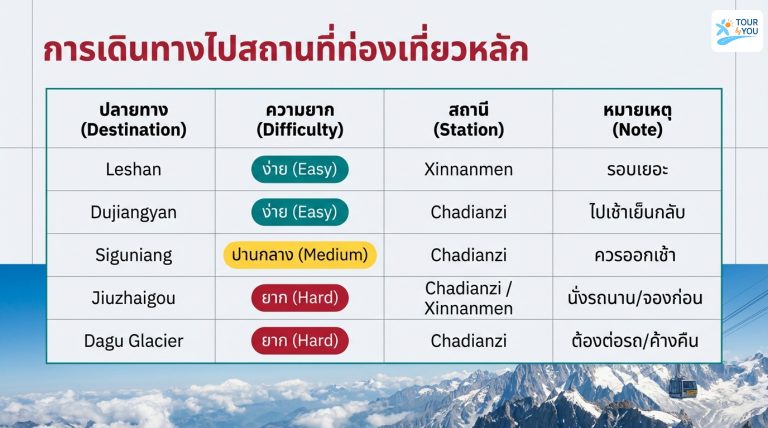 TOUR 4 YOU

การเดินทางไปสถานที่ท่องเที่ยวหลัก

| ปลายทาง (Destination) | ความยาก (Difficulty) | สถานี (Station) | หมายเหตุ (Note) |
|---|---|---|---|
| Leshan | ง่าย (Easy) | Xinnanmen | รอบเยอะ |
| Dujiangyan | ง่าย (Easy) | Chadianzi | ไปเช้าเย็นกลับ |
| Siguniang | ปานกลาง (Medium) | Chadianzi | ควรออกเช้า |
| Jiuzhaigou | ยาก (Hard) | Chadianzi / Xinnanmen | นั่งรถนาน/จองก่อน |
| Dagu Glacier | ยาก (Hard) | Chadianzi | ต้องต่อรถ/ค้างคืน |